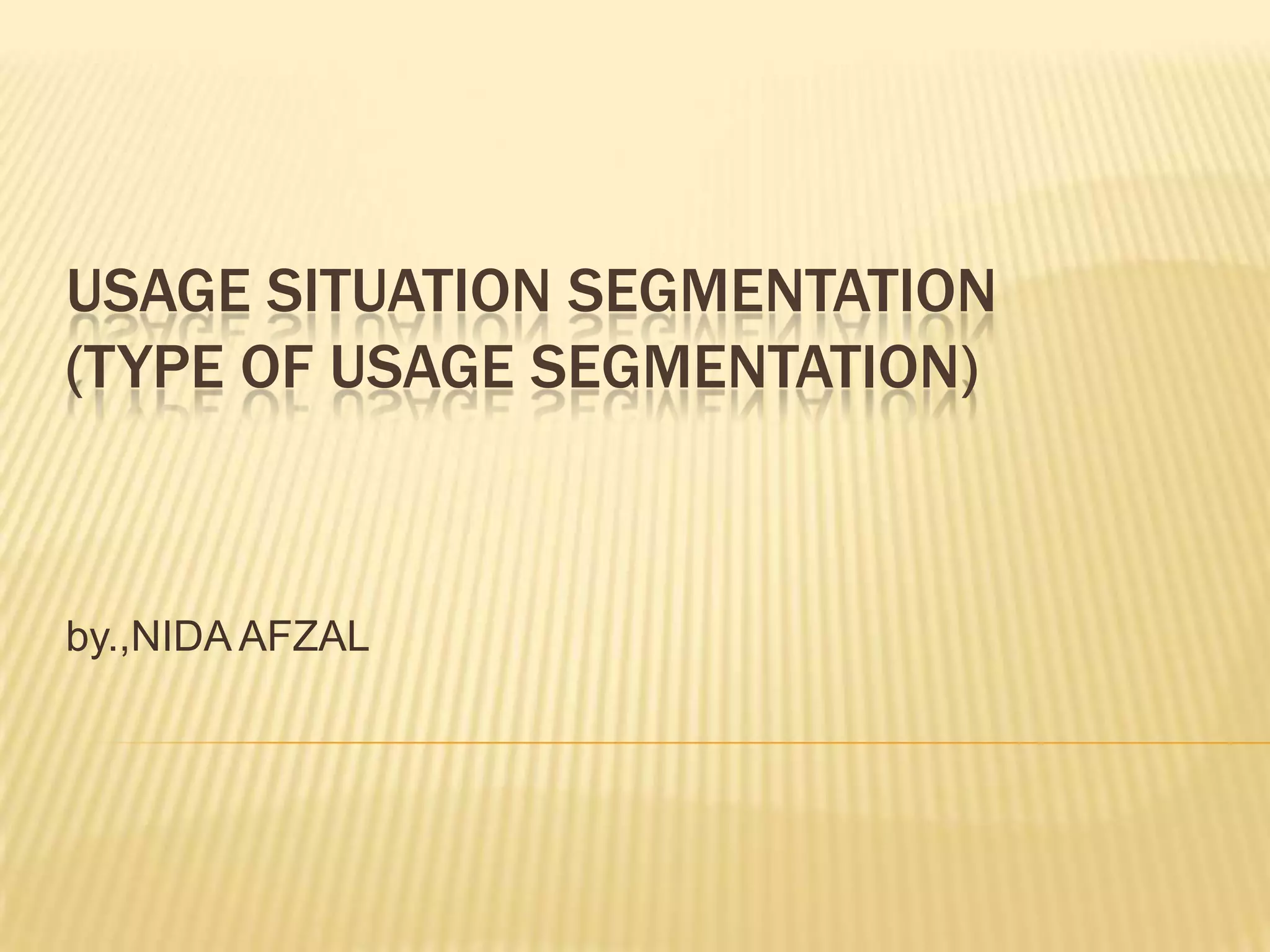 USAGE SITUATION SEGMENTATION (TYPE OF USAGE SEGMENTATION)

by.,NIDA AFZAL